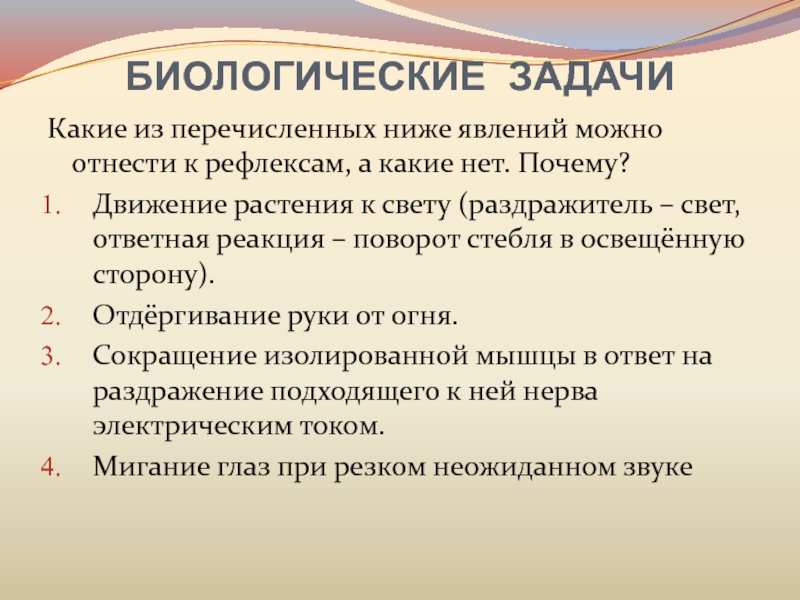 БИОЛОГИЧЕСКИЕ ЗАДАЧИ

Какие из перечисленных ниже явлений можно отнести к рефлексам, а какие нет. Почему?

1. Движение растения к свету (раздражитель – свет, ответная реакция – поворот стебля в освещённую сторону).
2. Отдёргивание руки от огня.
3. Сокращение изолированной мышцы в ответ на раздражение подходящего к ней нерва электрическим током.
4. Мигание глаз при резком неожиданном звуке